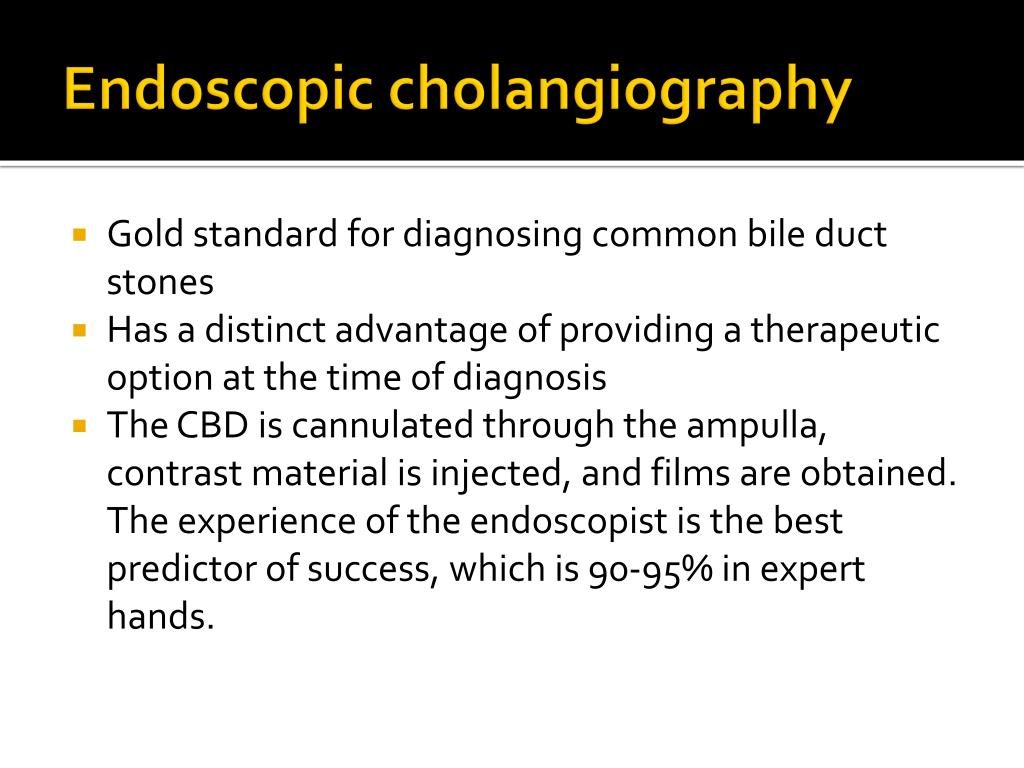 Endoscopic cholangiography

- Gold standard for diagnosing common bile duct stones
- Has a distinct advantage of providing a therapeutic option at the time of diagnosis
- The CBD is cannulated through the ampulla, contrast material is injected, and films are obtained. The experience of the endoscopist is the best predictor of success, which is 90-95% in expert hands.